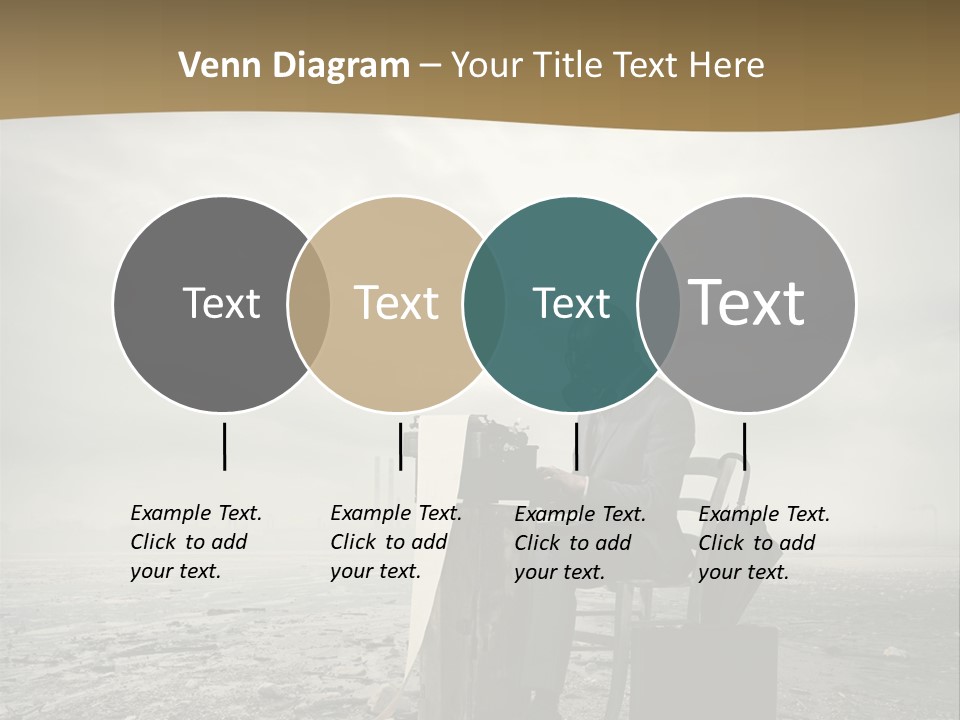 Venn Diagram – Your Title Text Here

Text

Text

Text

Text

Example Text. Click to add your text.

Example Text. Click to add your text.

Example Text. Click to add your text.

Example Text. Click to add your text.